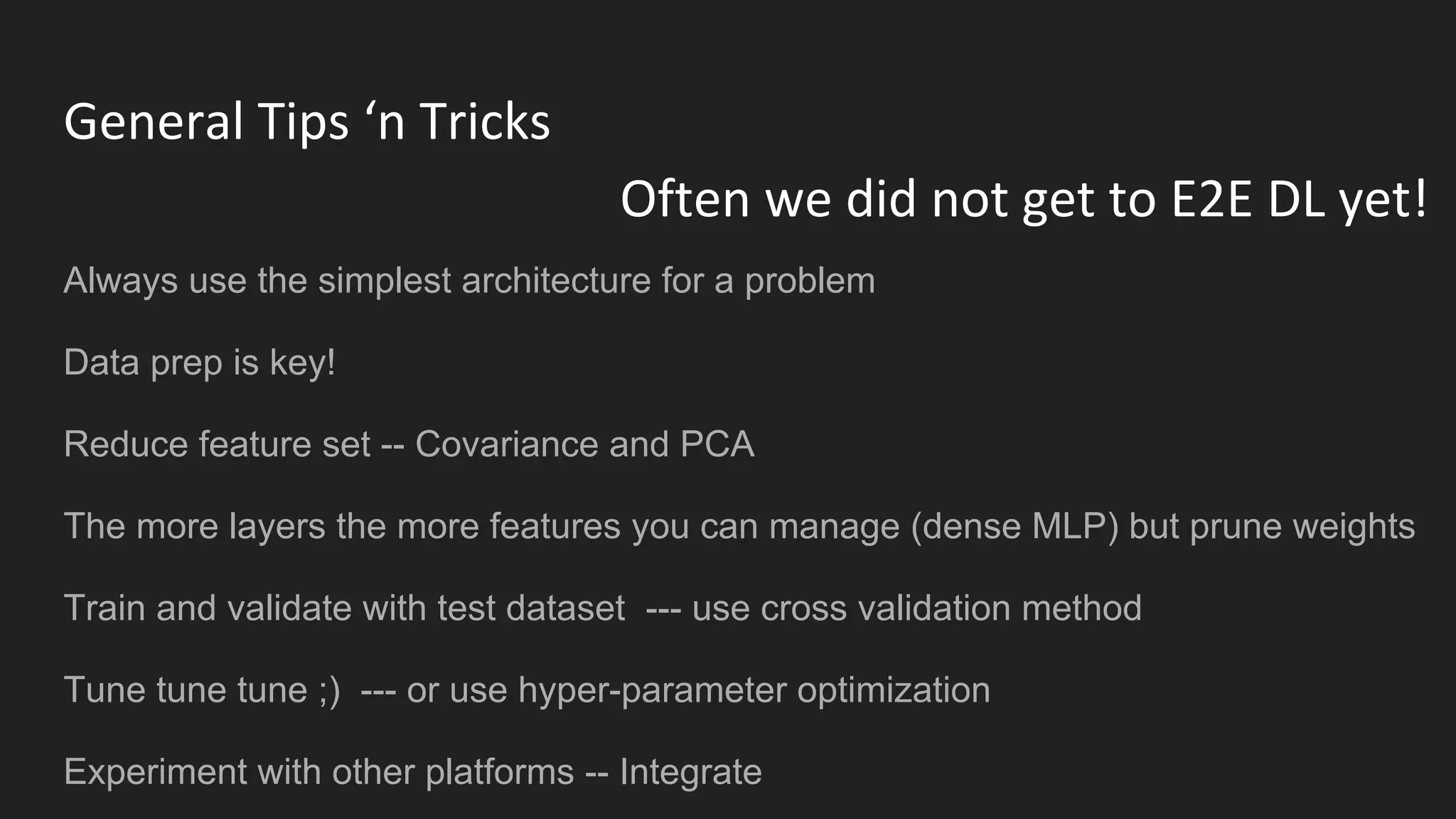 General Tips ‘n Tricks

Often we did not get to E2E DL yet!

Always use the simplest architecture for a problem

Data prep is key!

Reduce feature set -- Covariance and PCA

The more layers the more features you can manage (dense MLP) but prune weights

Train and validate with test dataset  --- use cross validation method

Tune tune tune ;)  --- or use hyper-parameter optimization

Experiment with other platforms -- Integrate